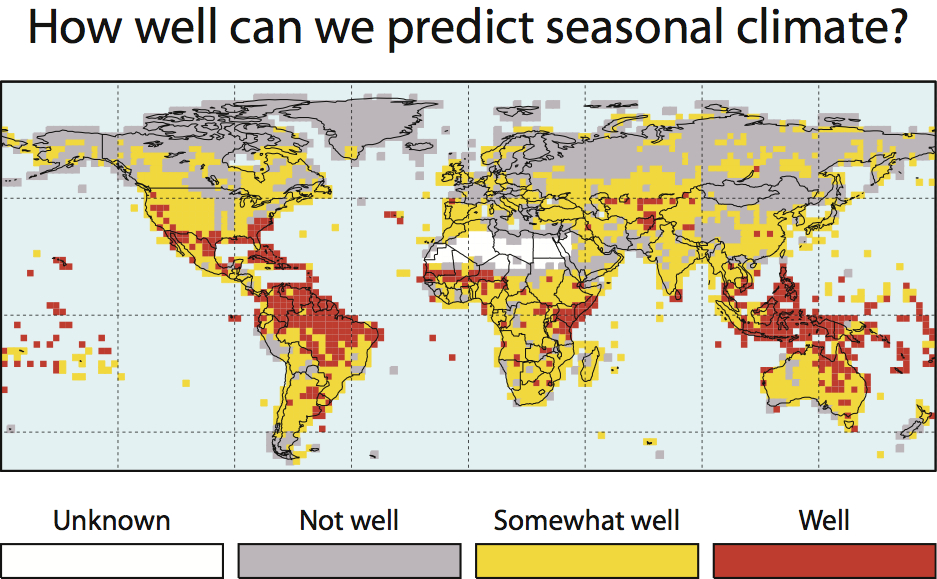 How well can we predict seasonal climate?

Unknown
Not well
Somewhat well
Well